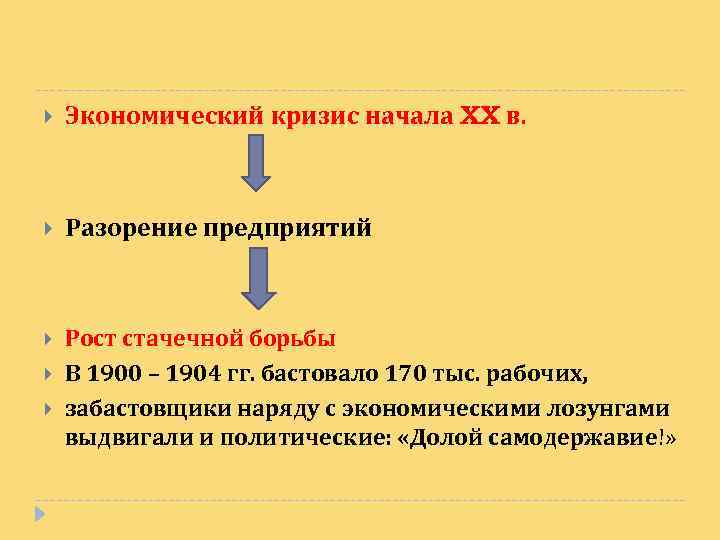 Экономический кризис начала XX в.

Разорение предприятий

Рост стачечной борьбы

В 1900 – 1904 гг. бастовало 170 тыс. рабочих,

забастовщики наряду с экономическими лозунгами выдвигали и политические: «Долой самодержавие!»